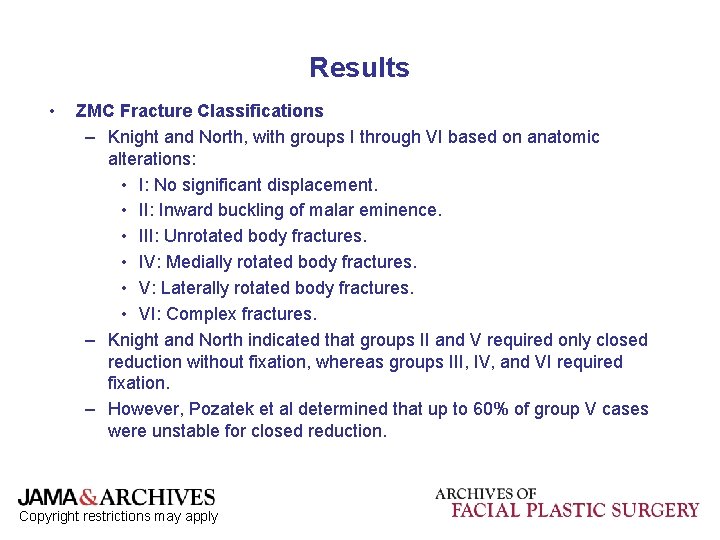 Results

• ZMC Fracture Classifications
– Knight and North, with groups I through VI based on anatomic alterations:
• I: No significant displacement.
• II: Inward buckling of malar eminence.
• III: Unrotated body fractures.
• IV: Medially rotated body fractures.
• V: Laterally rotated body fractures.
• VI: Complex fractures.
– Knight and North indicated that groups II and V required only closed reduction without fixation, whereas groups III, IV, and VI required fixation.
– However, Pozatek et al determined that up to 60% of group V cases were unstable for closed reduction.

JAMA&ARCHIVES
Copyright restrictions may apply

ARCHIVES OF
FACIAL PLASTIC SURGERY